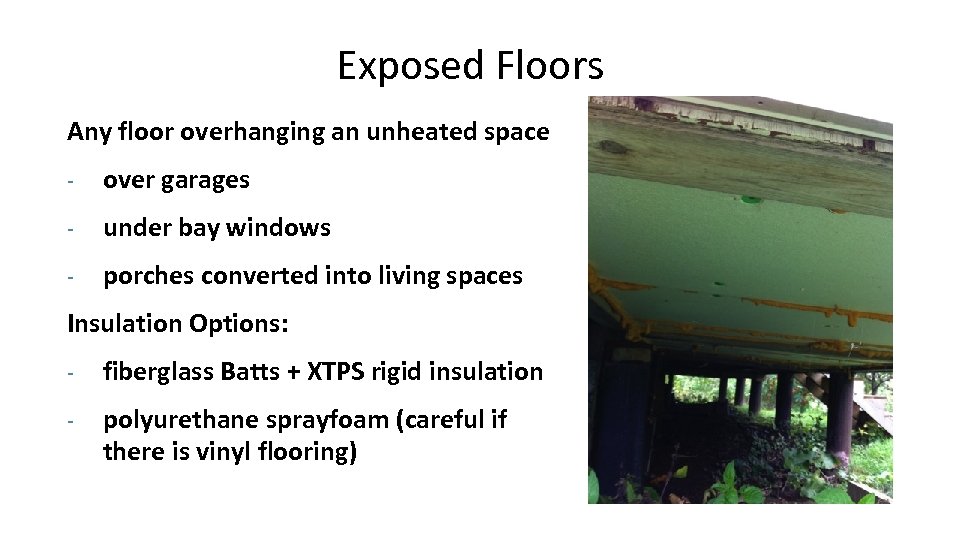 Exposed Floors

Any floor overhanging an unheated space

- over garages
- under bay windows
- porches converted into living spaces

Insulation Options:

- fiberglass Batts + XTPS rigid insulation
- polyurethane sprayfoam (careful if there is vinyl flooring)